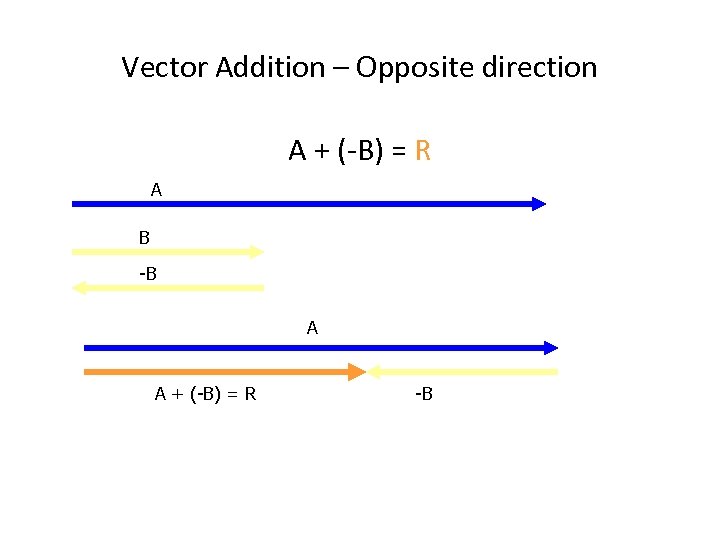 Vector Addition – Opposite direction

A + (-B) = R

A

B

-B

A

A + (-B) = R

-B